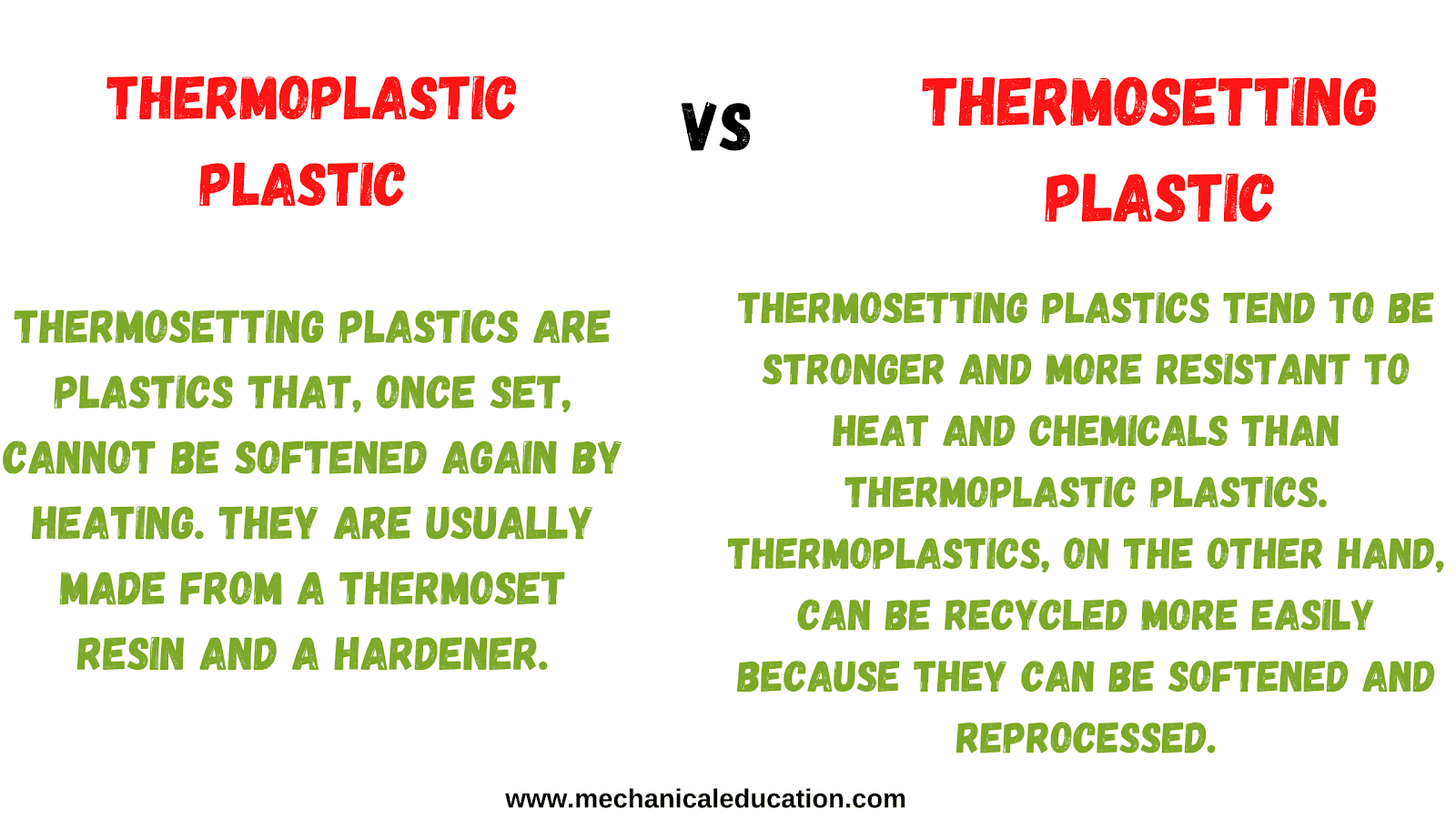 THERMOPLASTIC PLASTIC

VS

THERMOSETTING PLASTIC

THERMOSETTING PLASTICS ARE PLASTICS THAT, ONCE SET, CANNOT BE SOFTENED AGAIN BY HEATING. THEY ARE USUALLY MADE FROM A THERMOSET RESIN AND A HARDENER.

THERMOSETTING PLASTICS TEND TO BE STRONGER AND MORE RESISTANT TO HEAT AND CHEMICALS THAN THERMOPLASTIC PLASTICS. THERMOPLASTICS, ON THE OTHER HAND, CAN BE RECYCLED MORE EASILY BECAUSE THEY CAN BE SOFTENED AND REPROCESSED.

www.mechanicaleducation.com